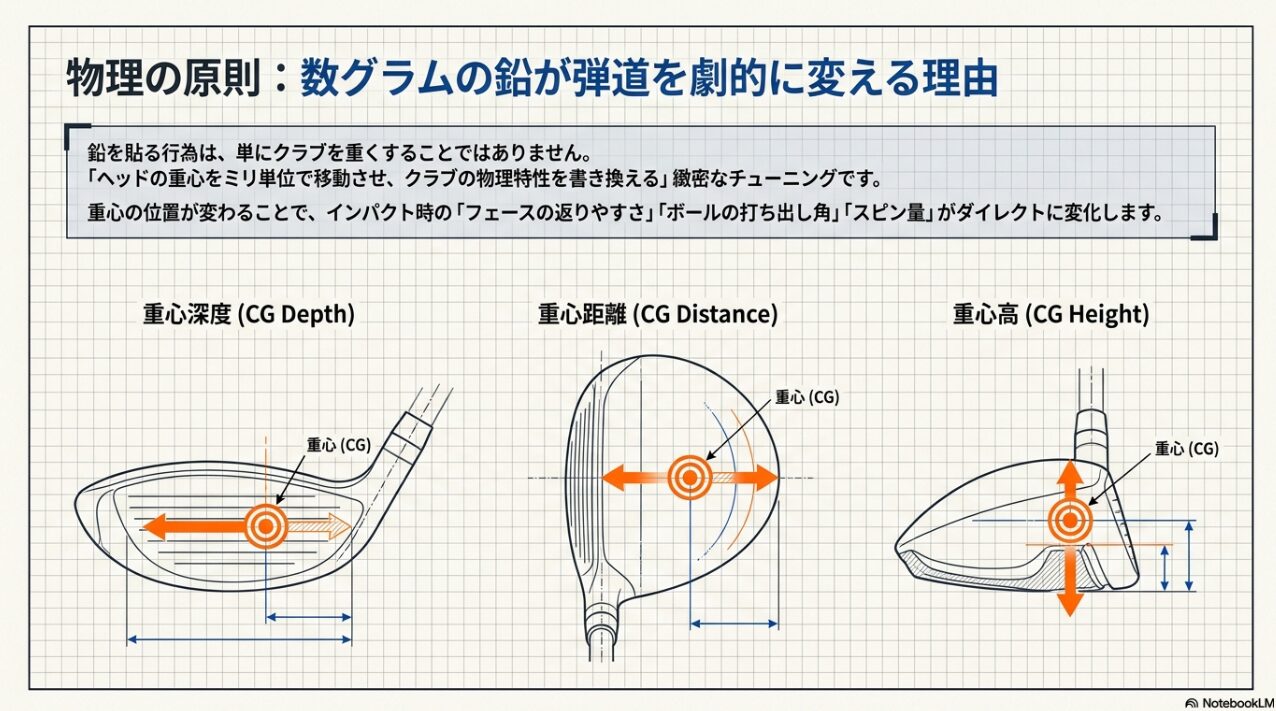 物理の原則：数グラムの鉛が弾道を劇的に変える理由

鉛を貼る行為は、単にクラブを重くすることではありません。
「ヘッドの重心をミリ単位で移動させ、クラブの物理特性を書き換える」緻密なチューニングです。

重心の位置が変わることで、インパクト時の「フェースの返りやすさ」「ボールの打ち出し角」「スピン量」がダイレクトに変化します。

重心深度 (CG Depth)

重心 (CG)

重心距離 (CG Distance)

重心 (CG)

重心高 (CG Height)

重心 (CG)

NotebookLM